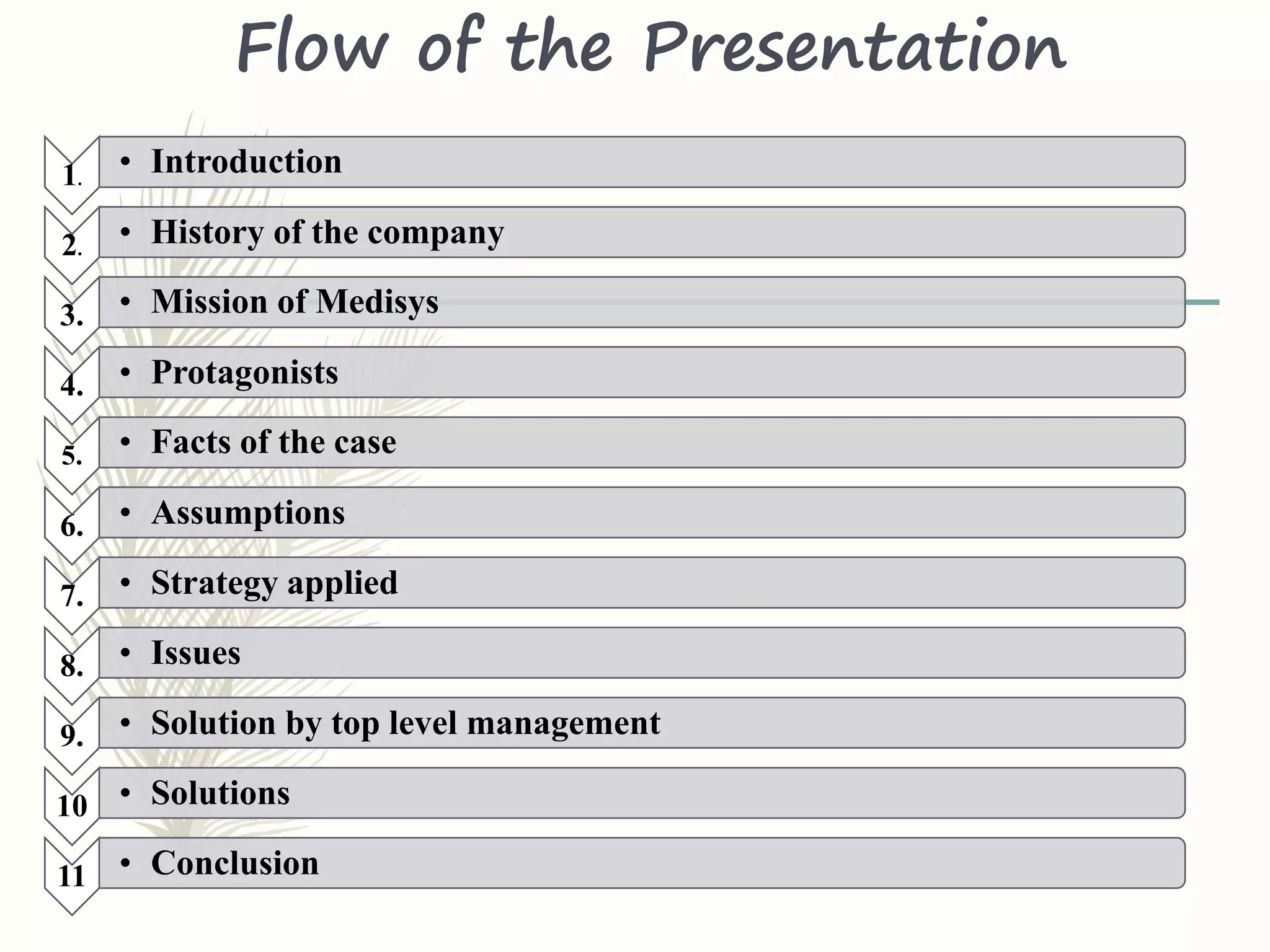 Flow of the Presentation

1. • Introduction

2. • History of the company

3. • Mission of Medisys

4. • Protagonists

5. • Facts of the case

6. • Assumptions

7. • Strategy applied

8. • Issues

9. • Solution by top level management

10 • Solutions

11 • Conclusion